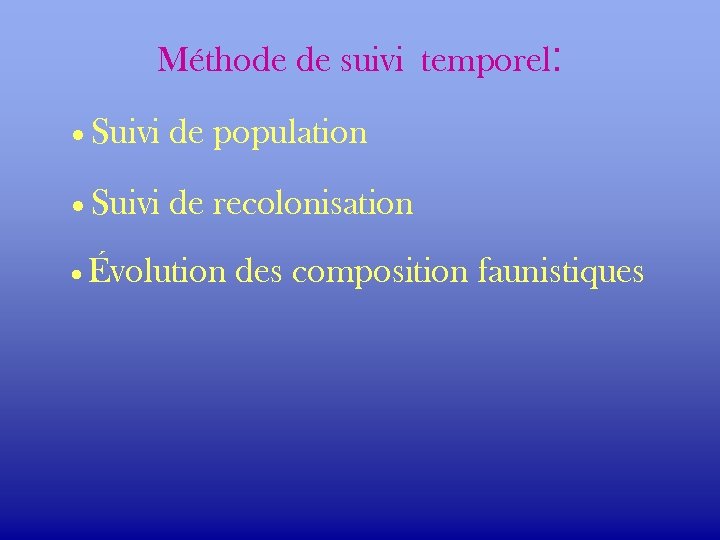 Méthode de suivi temporel:

• Suivi de population

• Suivi de recolonisation

• Évolution des composition faunistiques